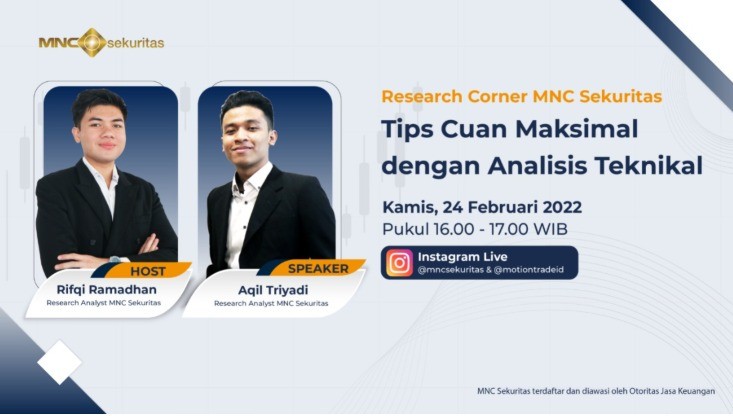 MNC sekuritas

HOST
Rifqi Ramadhan
Research Analyst MNC Sekuritas

SPEAKER
Aqil Triyadi
Research Analyst MNC Sekuritas

Research Corner MNC Sekuritas
Tips Cuan Maksimal dengan Analisis Teknikal

Kamis, 24 Februari 2022
Pukul 16.00 - 17.00 WIB

Instagram Live
@mncsekuritas & @motiontradeid

MNC Sekuritas terdaftar dan diawasi oleh Otoritas Jasa Keuangan